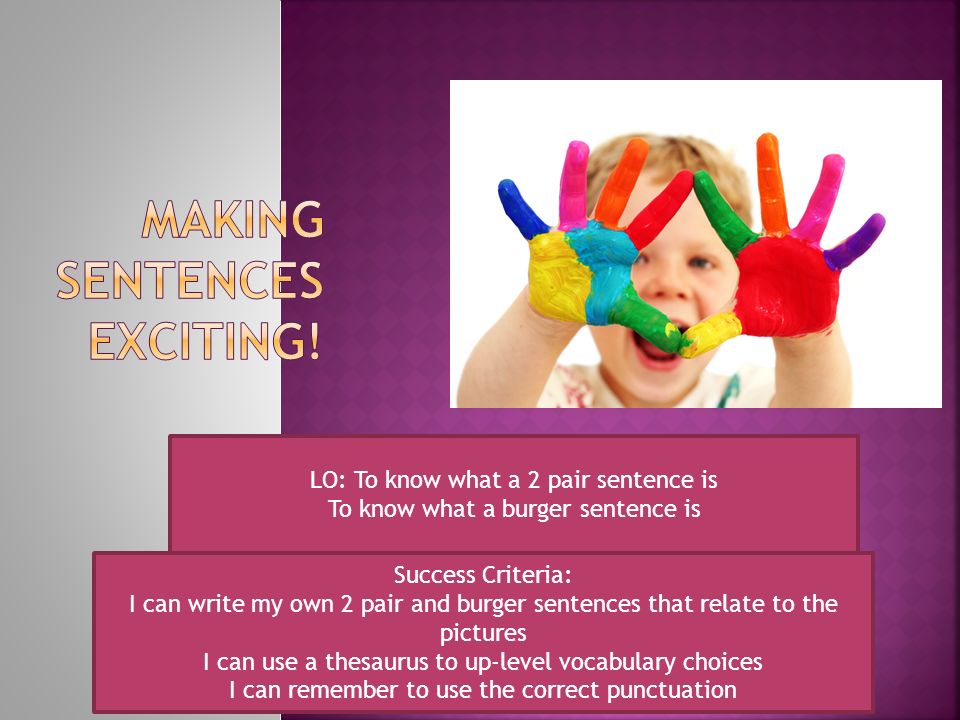 MAKING SENTENCES EXCITING!

LO: To know what a 2 pair sentence is
To know what a burger sentence is

Success Criteria:
I can write my own 2 pair and burger sentences that relate to the pictures
I can use a thesaurus to up-level vocabulary choices
I can remember to use the correct punctuation